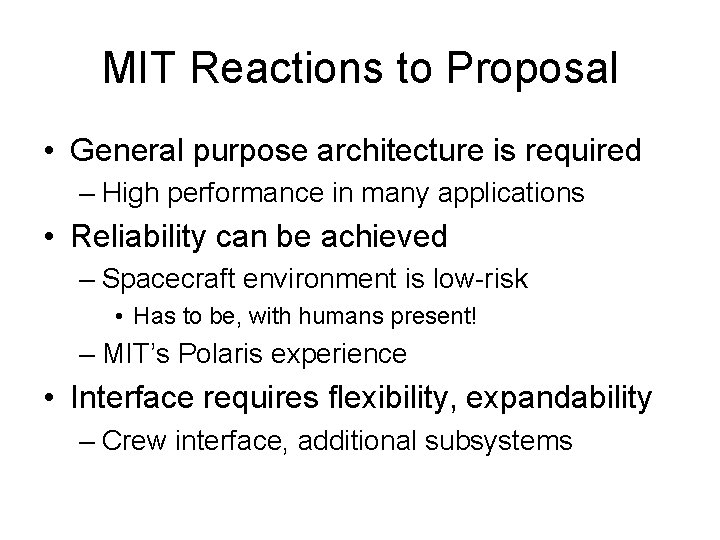 MIT Reactions to Proposal

• General purpose architecture is required
  – High performance in many applications
• Reliability can be achieved
  – Spacecraft environment is low-risk
    • Has to be, with humans present!
  – MIT's Polaris experience
• Interface requires flexibility, expandability
  – Crew interface, additional subsystems